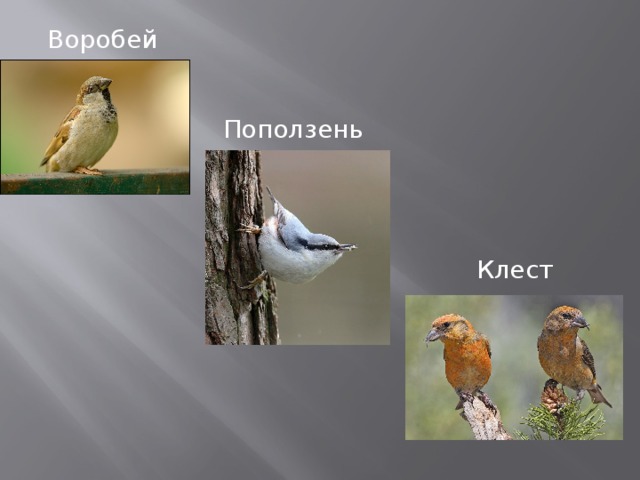 Воробей

Поползень

Клест